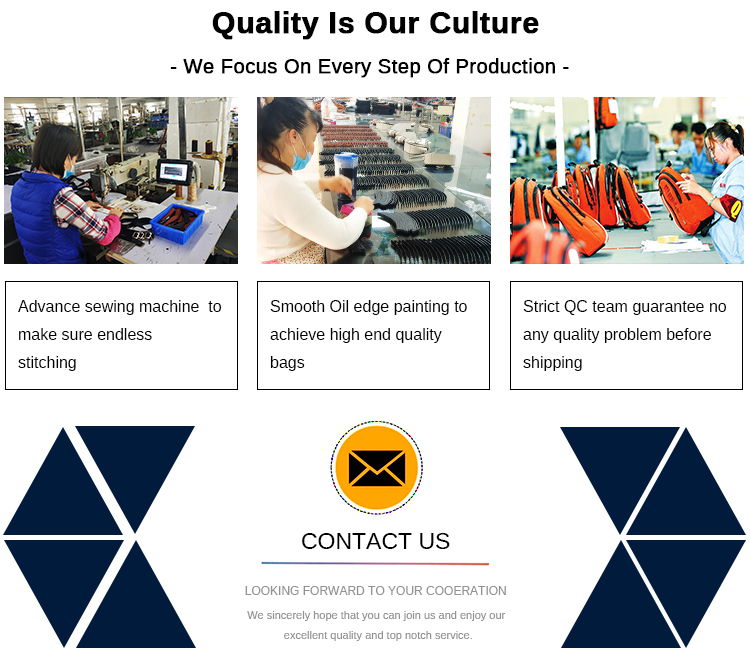 Quality Is Our Culture

- We Focus On Every Step Of Production -

Advance sewing machine to make sure endless stitching

Smooth Oil edge painting to achieve high end quality bags

Strict QC team guarantee no any quality problem before shipping

CONTACT US

LOOKING FORWARD TO YOUR COOERATION

We sincerely hope that you can join us and enjoy our excellent quality and top notch service.